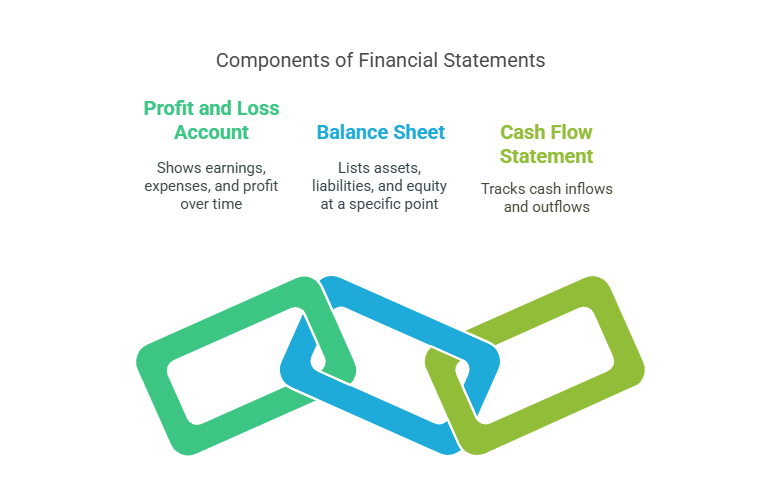 Components of Financial Statements

Profit and Loss Account

Shows earnings, expenses, and profit over time

Balance Sheet

Lists assets, liabilities, and equity at a specific point

Cash Flow Statement

Tracks cash inflows and outflows